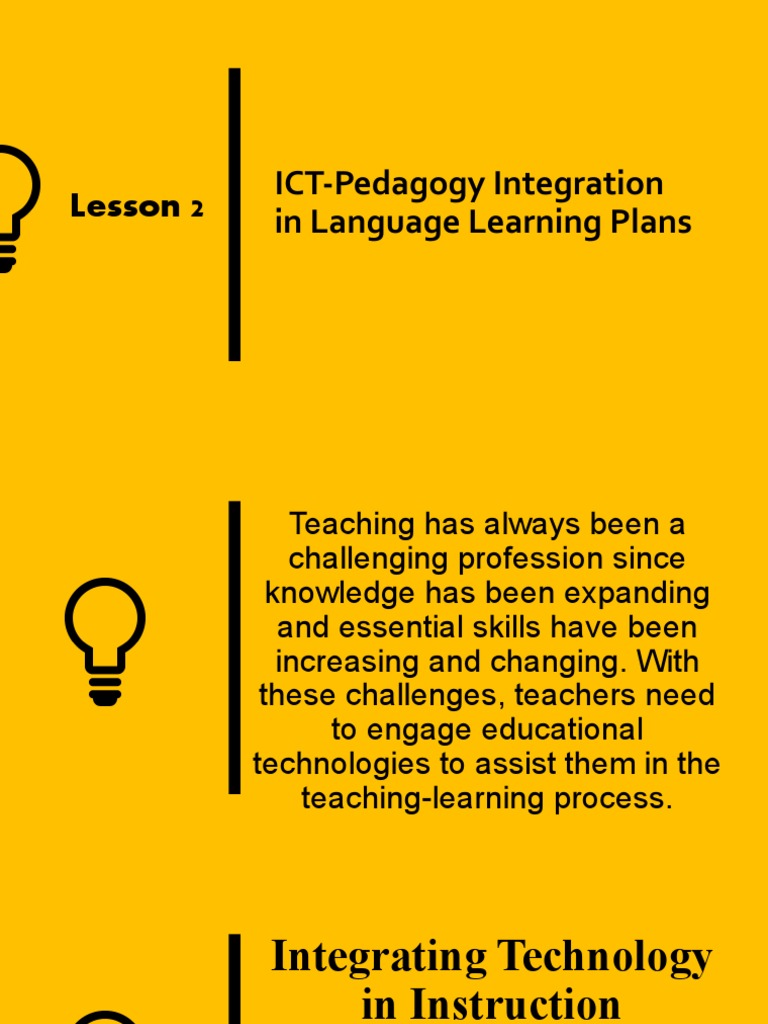 Lesson 2

ICT-Pedagogy Integration in Language Learning Plans

Teaching has always been a challenging profession since knowledge has been expanding and essential skills have been increasing and changing. With these challenges, teachers need to engage educational technologies to assist them in the teaching-learning process.

Integrating Technology in Instruction